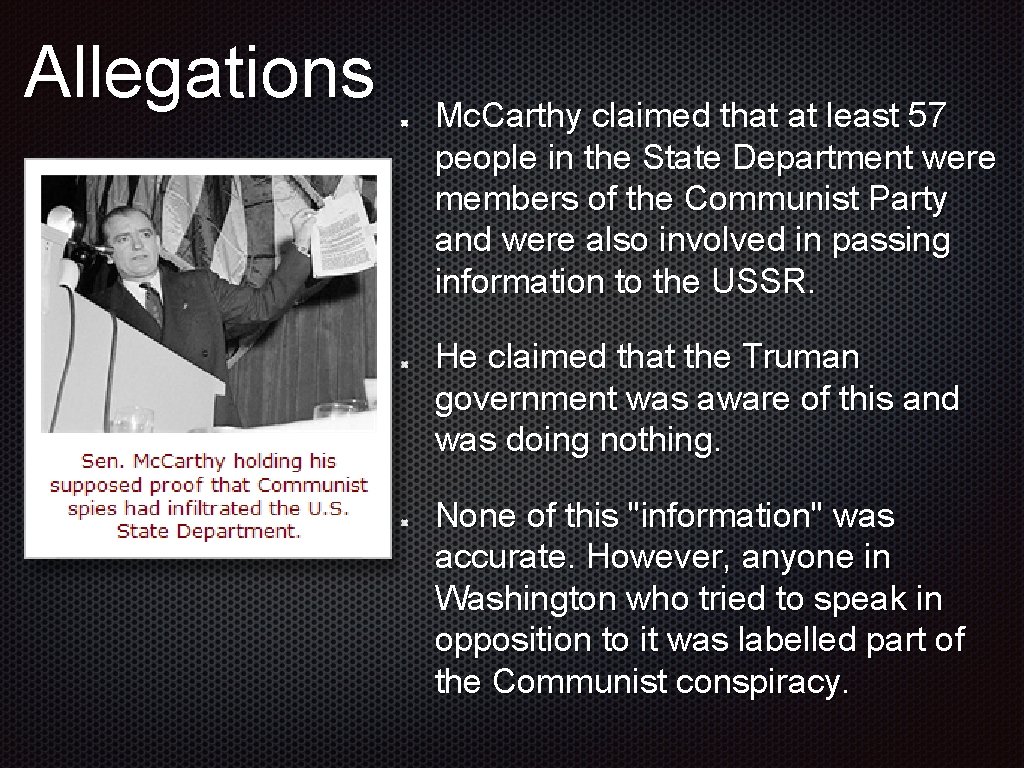 Allegations

Sen. McCarthy holding his supposed proof that Communist spies had infiltrated the U.S. State Department.

Mc.Carthy claimed that at least 57 people in the State Department were members of the Communist Party and were also involved in passing information to the USSR.

He claimed that the Truman government was aware of this and was doing nothing.

None of this "information" was accurate. However, anyone in Washington who tried to speak in opposition to it was labelled part of the Communist conspiracy.